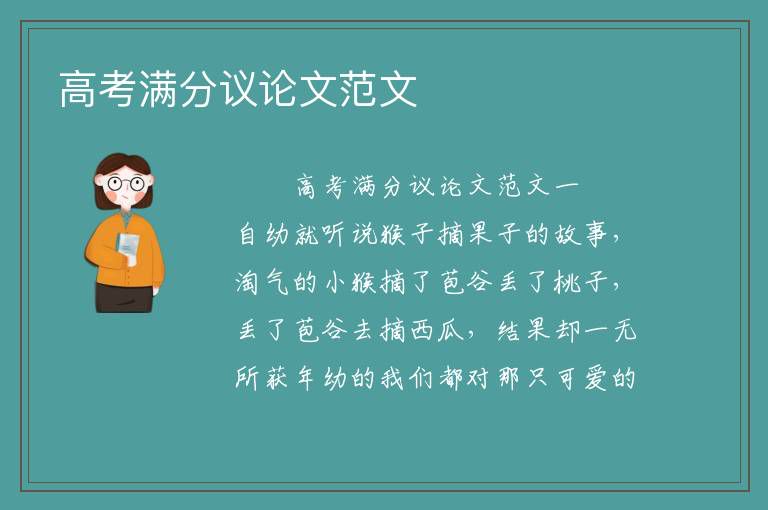 高考满分议论文范文

高考满分议论文范文一

自幼就听说猴子摘果子的故事，淘气的小猴摘了苞谷丢了桃子，丢了苞谷去摘西瓜，结果却一无所获年幼的我们都对那只可爱的